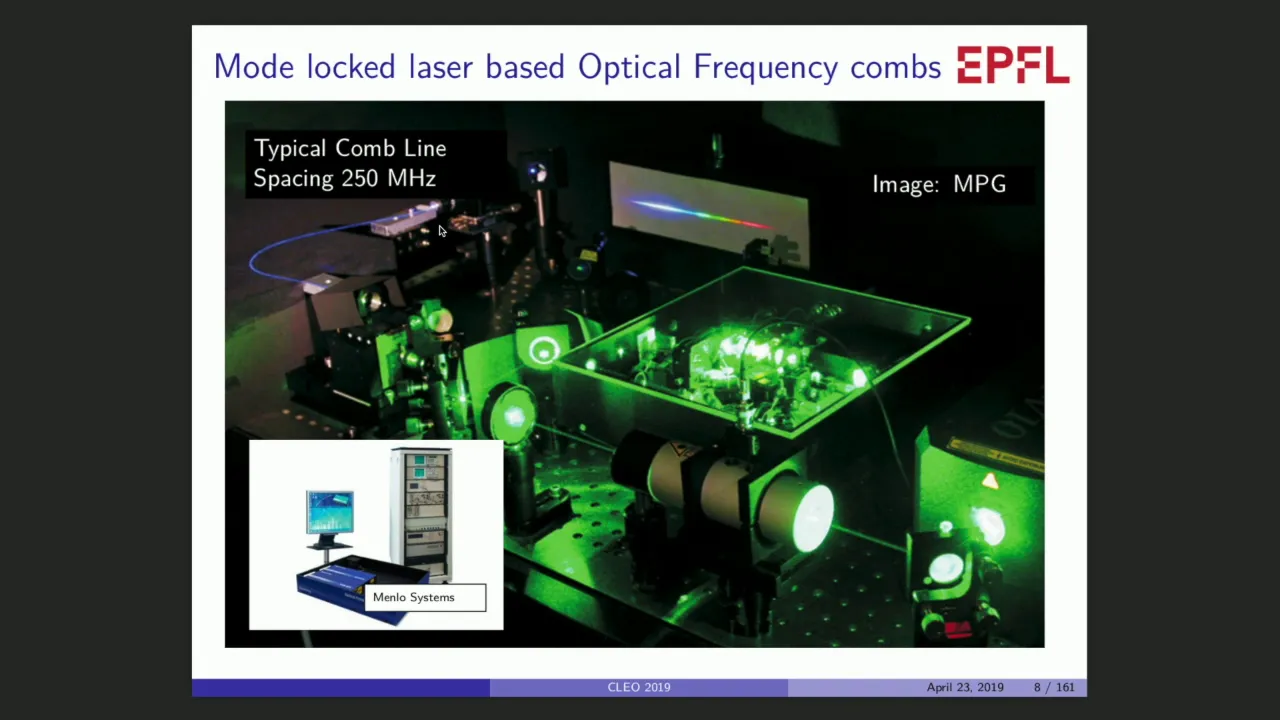 Mode locked laser based Optical Frequency combs EPFL

Typical Comb Line
Spacing 250 MHz

Image: MPG

Menlo Systems

CLEO 2019

April 23, 2019 8 / 161